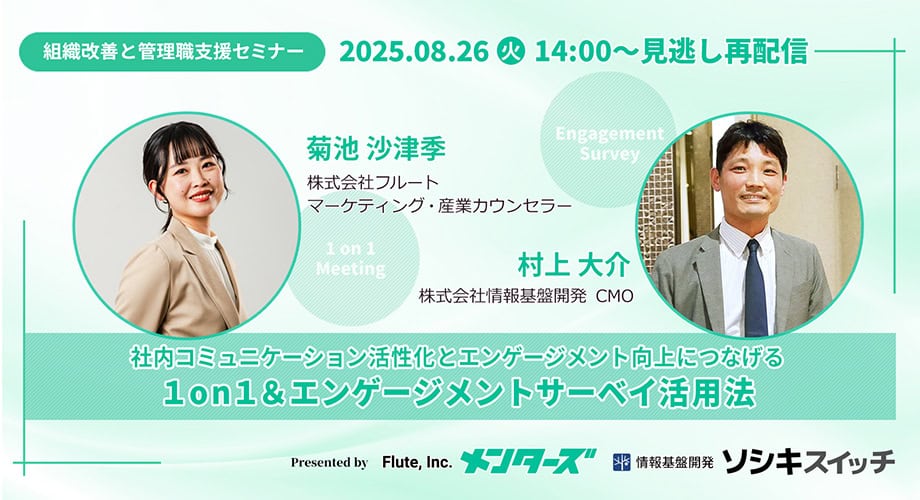 組織改善と管理職支援セミナー

2025.08.26 火 14:00〜見逃し再配信

Engagement Survey

菊池 沙津季
株式会社フルート
マーケティング・産業カウンセラー

1 on 1 Meeting

村上 大介
株式会社情報基盤開発 CMO

社内コミュニケーション活性化とエンゲージメント向上につなげる
1on1＆エンゲージメントサーベイ活用法

Presented by Flute, Inc. メンターズ 情報基盤開発 ソシキスイッチ